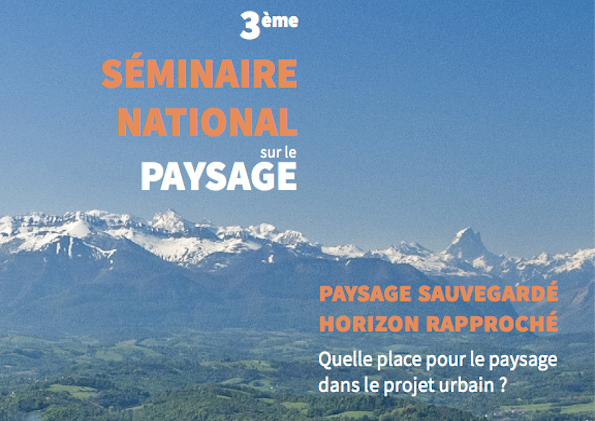 3ème
SÉMINAIRE NATIONAL
sur le
PAYSAGE

PAYSAGE SAUVEGARDÉ
HORIZON RAPPROCHÉ

Quelle place pour le paysage dans le projet urbain ?